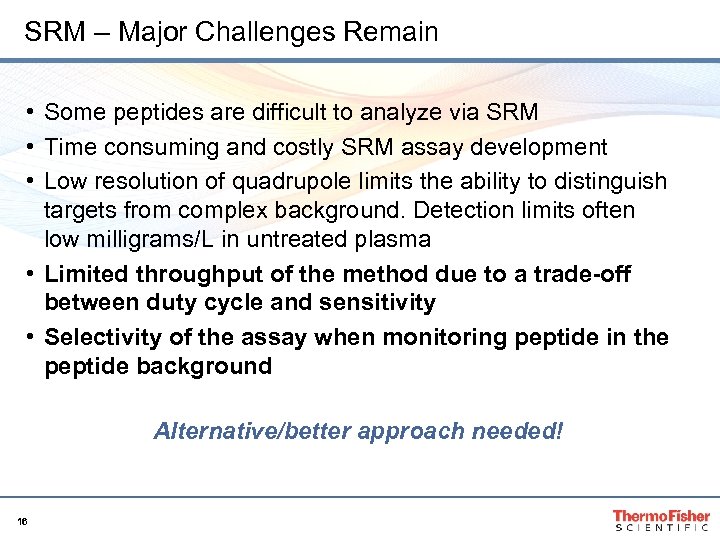 SRM – Major Challenges Remain

• Some peptides are difficult to analyze via SRM
• Time consuming and costly SRM assay development
• Low resolution of quadrupole limits the ability to distinguish targets from complex background. Detection limits often low milligrams/L in untreated plasma
• Limited throughput of the method due to a trade-off between duty cycle and sensitivity
• Selectivity of the assay when monitoring peptide in the peptide background

Alternative/better approach needed!

16

ThermoFisher SCIENTIFIC